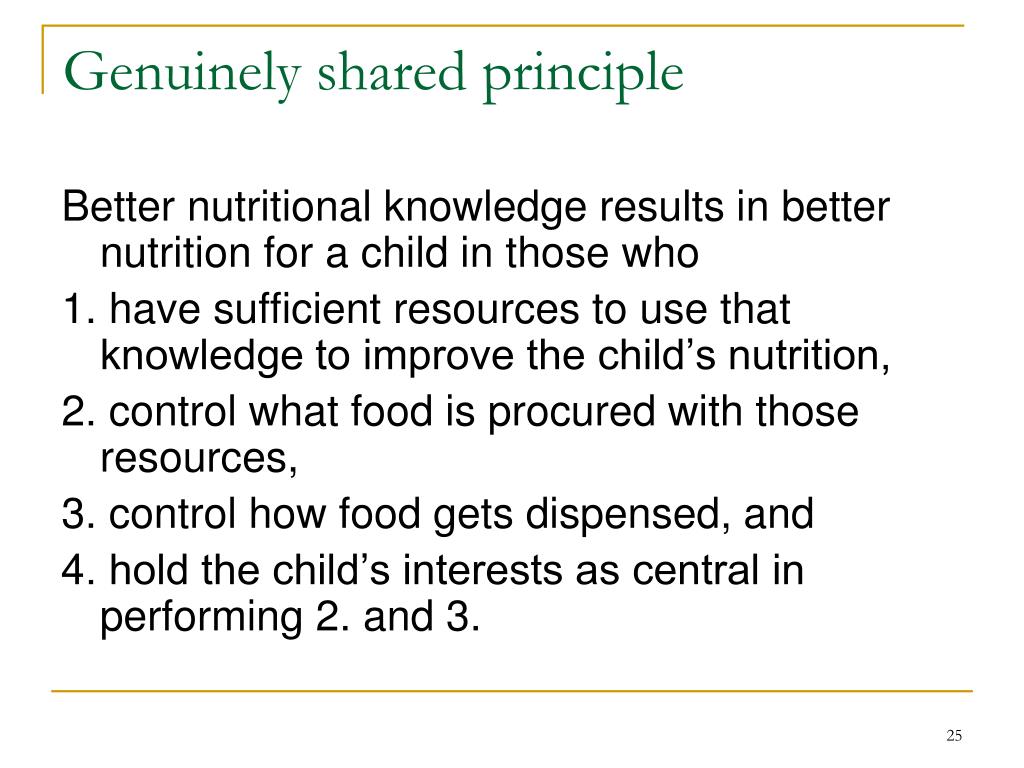 Genuinely shared principle

Better nutritional knowledge results in better nutrition for a child in those who

1. have sufficient resources to use that knowledge to improve the child’s nutrition,

2. control what food is procured with those resources,

3. control how food gets dispensed, and

4. hold the child’s interests as central in performing 2. and 3.

25